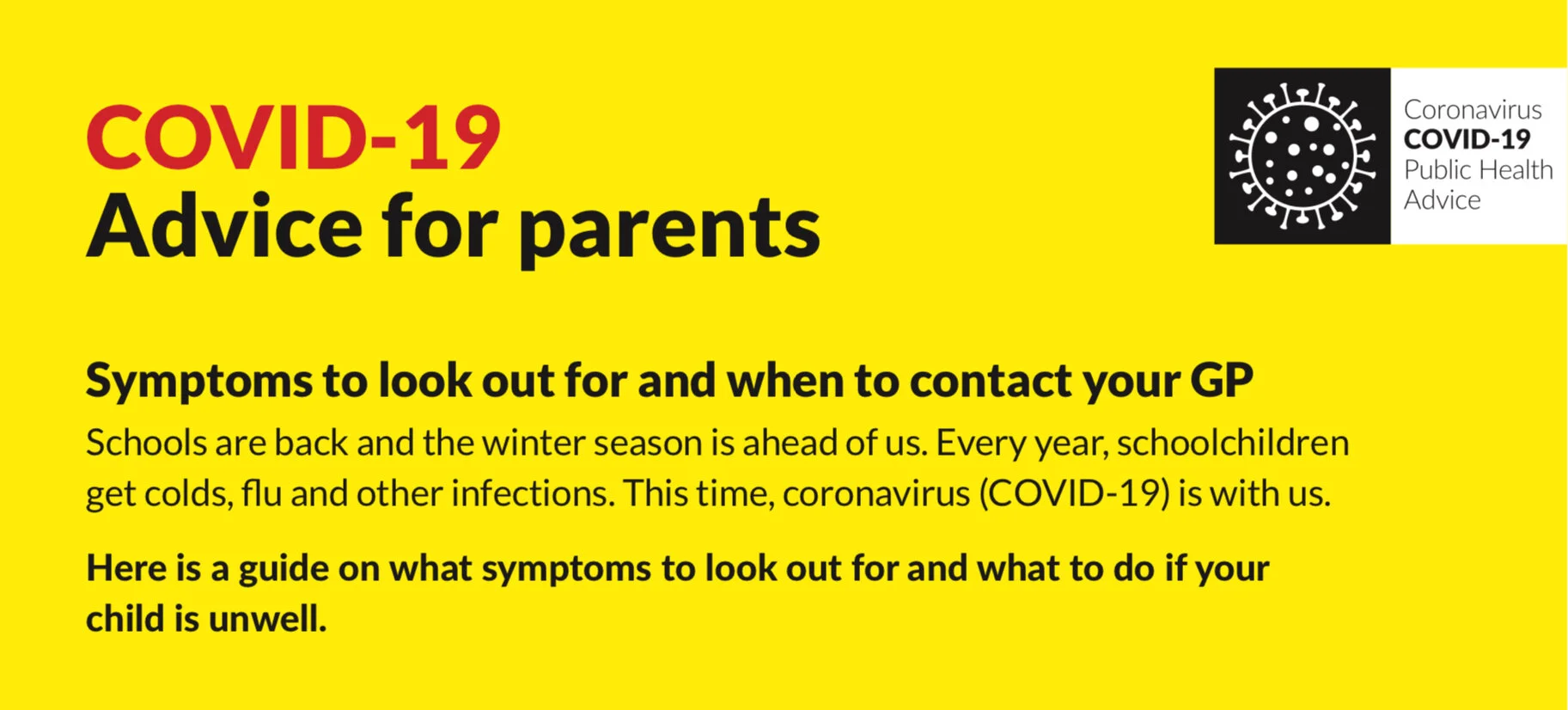 COVID-19
Advice for parents

Coronavirus
COVID-19
Public Health
Advice

Symptoms to look out for and when to contact your GP

Schools are back and the winter season is ahead of us. Every year, schoolchildren get colds, flu and other infections. This time, coronavirus (COVID-19) is with us.

Here is a guide on what symptoms to look out for and what to do if your child is unwell.